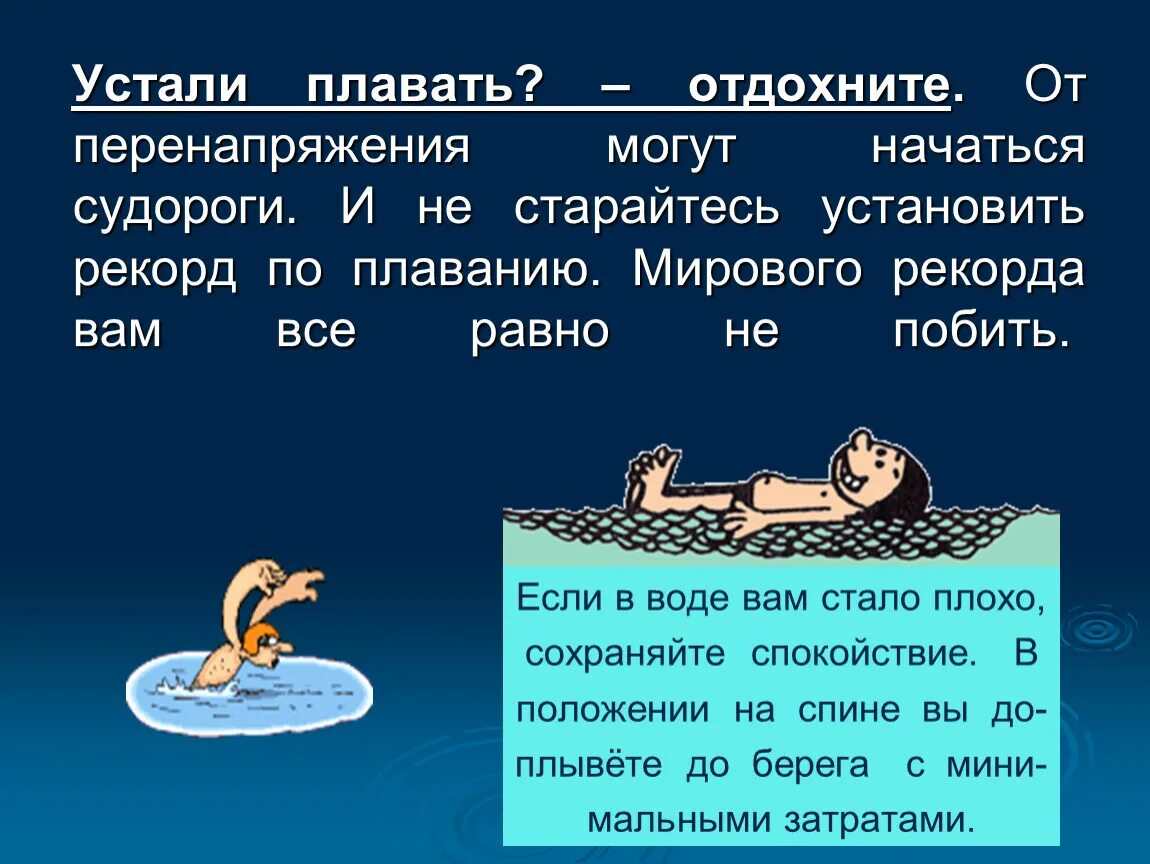 Устали плавать? – отдохните. От перенапряжения могут начаться судороги. И не старайтесь установить рекорд по плаванию. Мирового рекорда вам все равно не побить.

Если в воде вам стало плохо, сохраняйте спокойствие. В положении на спине вы доплывёте до берега с минимальными затратами.